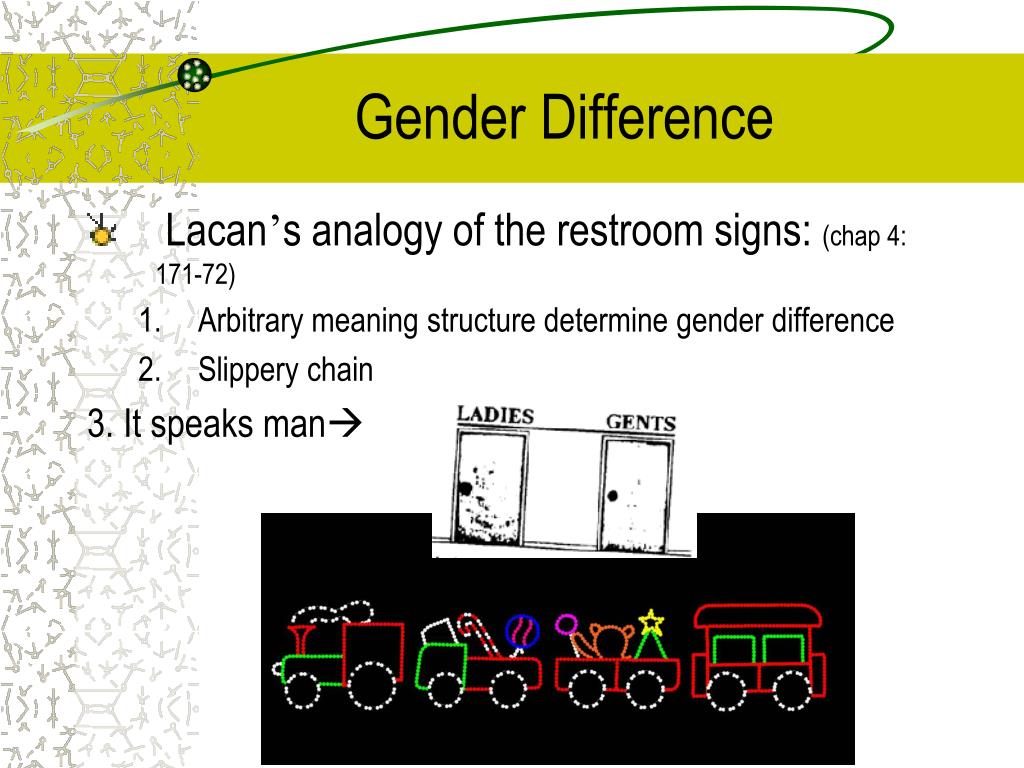 Gender Difference

Lacan's analogy of the restroom signs: (chap 4: 171-72)

1. Arbitrary meaning structure determine gender difference
2. Slippery chain

3. It speaks man→

LADIES GENTS